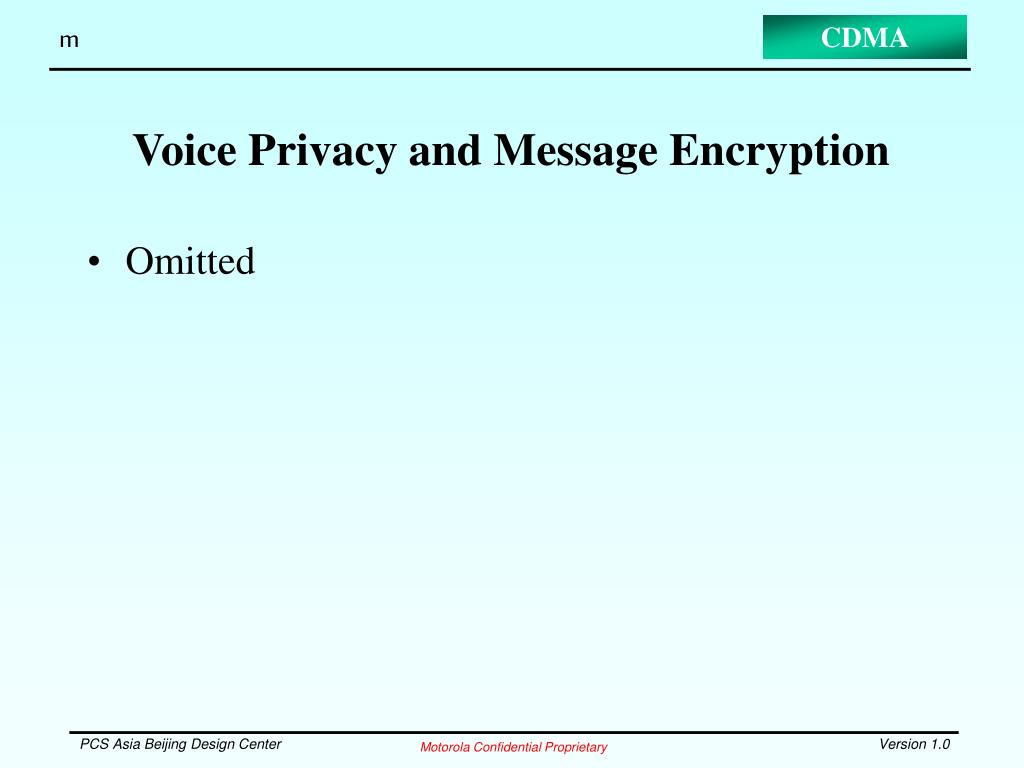 m

CDMA

Voice Privacy and Message Encryption

• Omitted

PCS Asia Beijing Design Center

Motorola Confidential Proprietary

Version 1.0